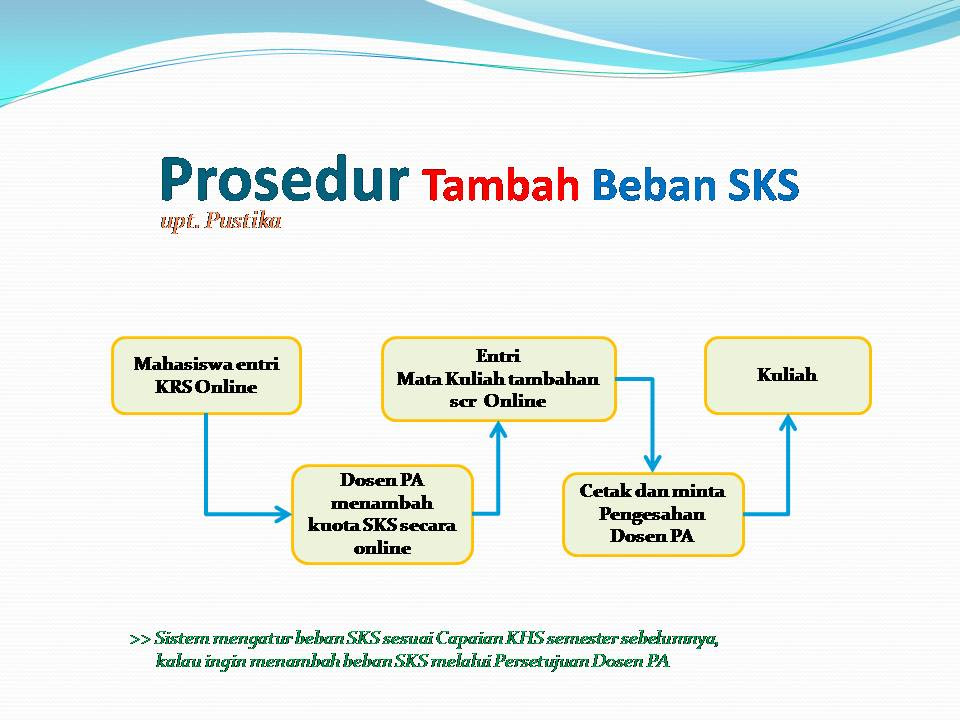 Prosedur Tambah Beban SKS
upt. Pustika

Mahasiswa entri KRS Online

Dosen PA menambah kuota SKS secara online

Entri Mata Kuliah tambahan scr Online

Cetak dan minta Pengesahan Dosen PA

Kuliah

>> Sistem mengatur beban SKS sesuai Capaian KHS semester sebelumnya, kalau ingin menambah beban SKS melalui Persetujuan Dosen PA